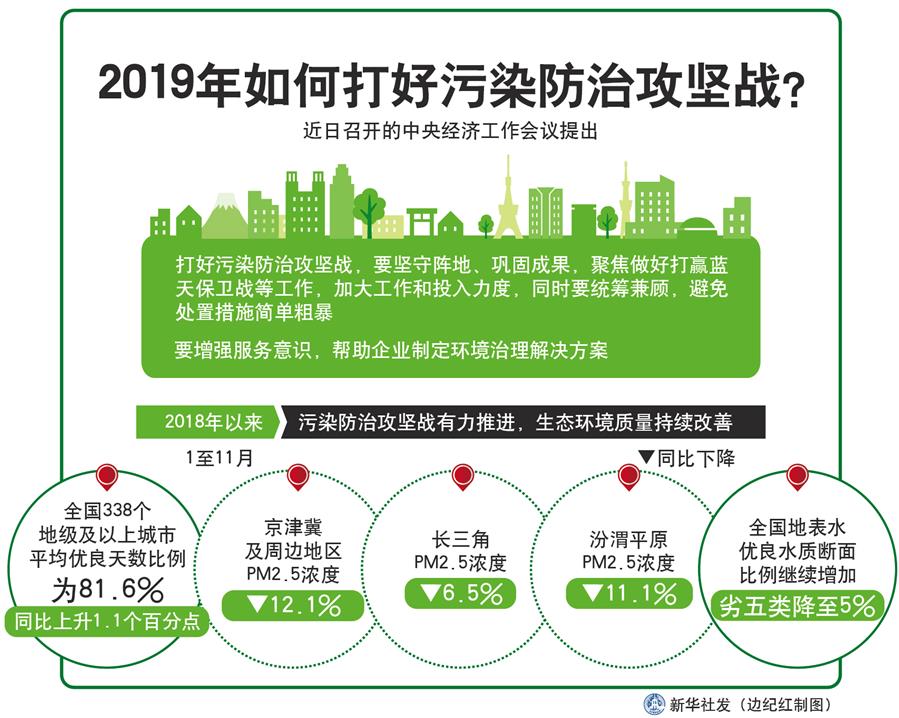 2019年如何打好污染防治攻坚战？

近日召开的中央经济工作会议提出

打好污染防治攻坚战，要坚守阵地、巩固成果，聚焦做好打赢蓝天保卫战等工作，加大工作和投入力度，同时要统筹兼顾，避免处置措施简单粗暴

要增强服务意识，帮助企业制定环境治理解决方案

2018年以来 污染防治攻坚战有力推进，生态环境质量持续改善

1至11月

▼同比下降

全国338个地级及以上城市平均优良天数比例为81.6%
同比上升1.1个百分点

京津冀及周边地区PM2.5浓度
▼12.1%

长三角PM2.5浓度
▼6.5%

汾渭平原PM2.5浓度
▼11.1%

全国地表水优良水质断面比例继续增加
劣五类降至5%

新华社发（边纪红制图）